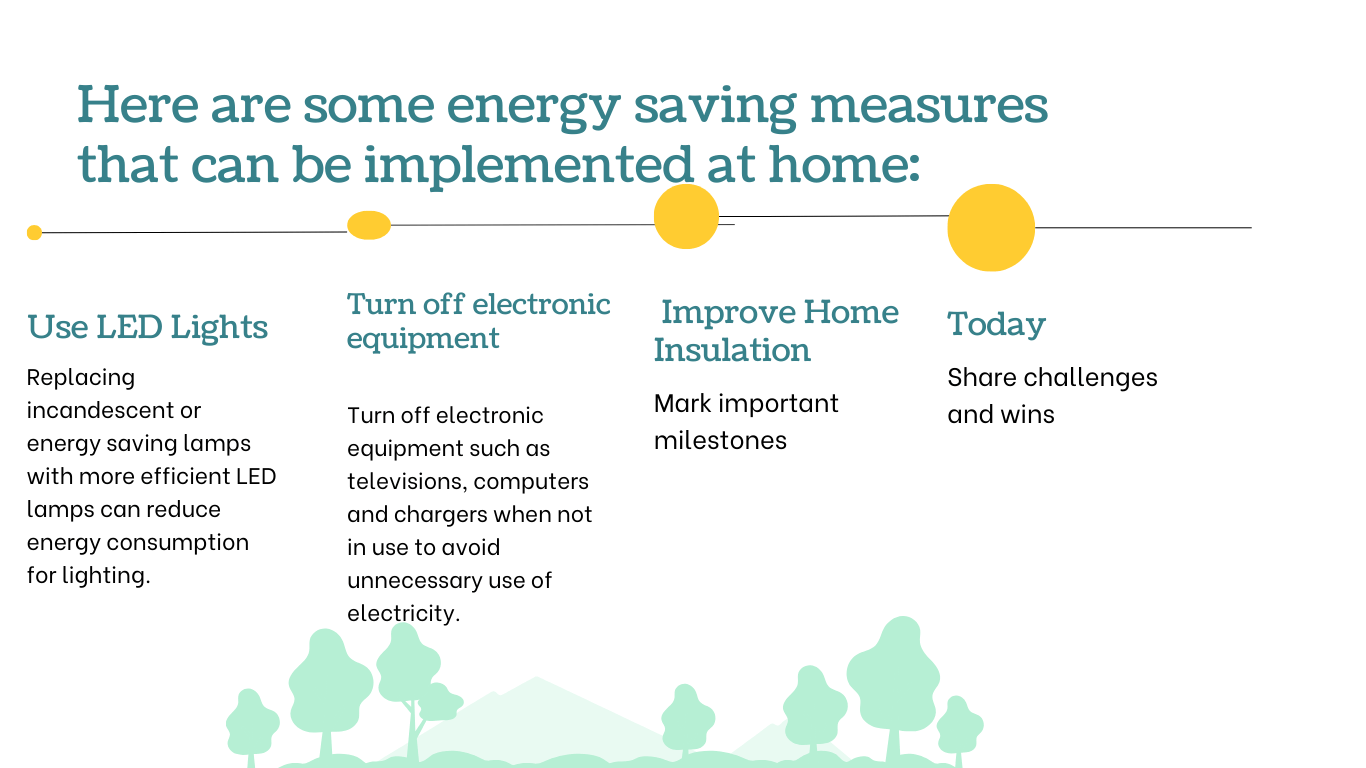 Here are some energy saving measures that can be implemented at home:

Use LED Lights

Replacing incandescent or energy saving lamps with more efficient LED lamps can reduce energy consumption for lighting.

Turn off electronic equipment

Turn off electronic equipment such as televisions, computers and chargers when not in use to avoid unnecessary use of electricity.

Improve Home Insulation

Mark important milestones

Today

Share challenges and wins